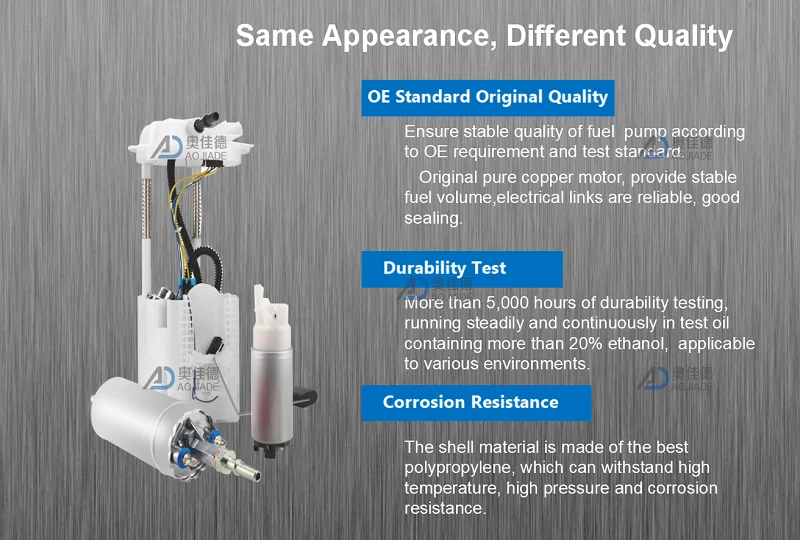 Same Appearance, Different Quality

OE Standard Original Quality

Ensure stable quality of fuel pump according to OE requirement and test standard.

Original pure copper motor, provide stable fuel volume,electrical links are reliable, good sealing.

Durability Test

More than 5,000 hours of durability testing, running steadily and continuously in test oil containing more than 20% ethanol, applicable to various environments.

Corrosion Resistance

The shell material is made of the best polypropylene, which can withstand high temperature, high pressure and corrosion resistance.

AD 奥佳德 AOJIADE

AD 奥佳德 AOJIADE

AD 奥佳德 AOJIADE

AD 奥佳德 AOJIADE

AD 奥佳德 AOJIADE